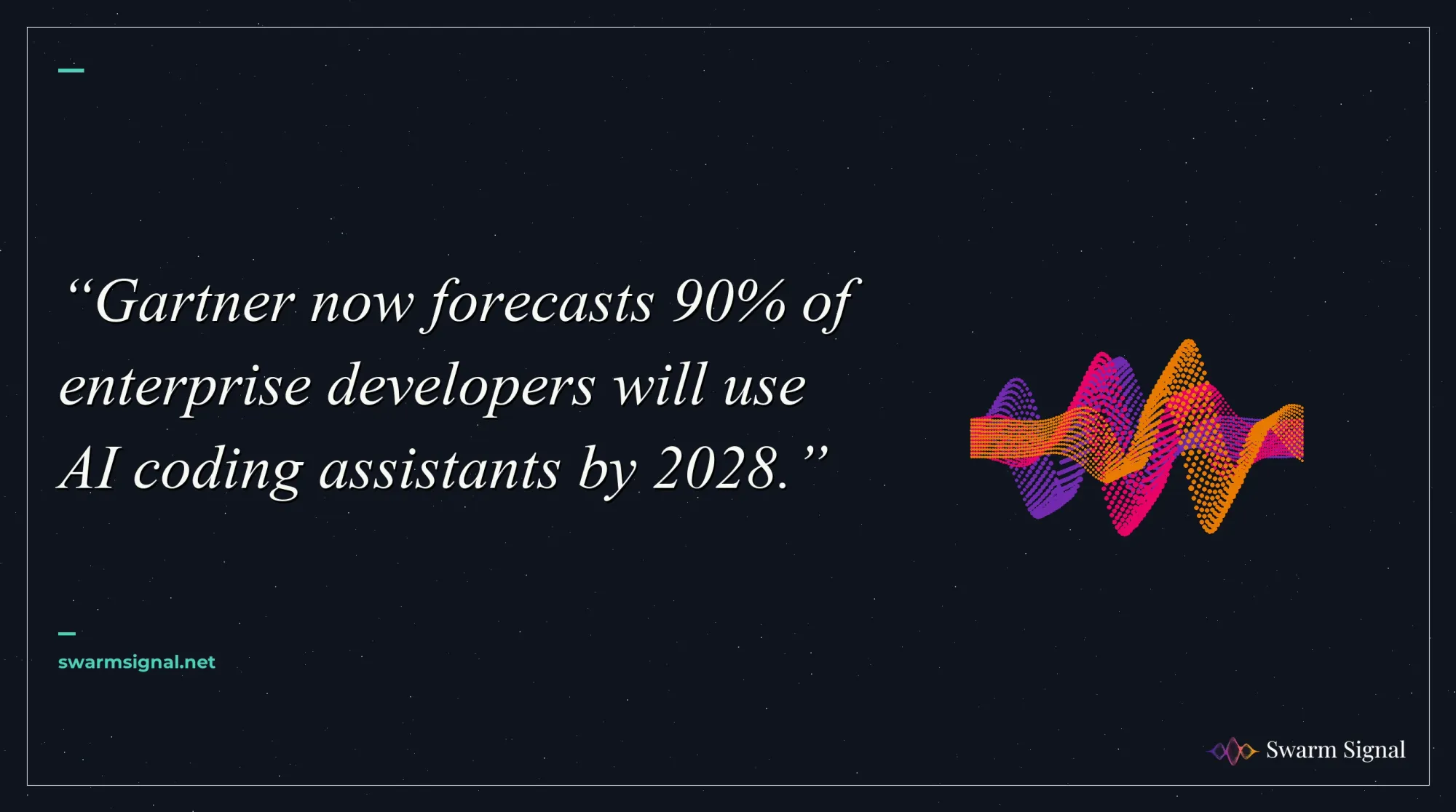 “Gartner now forecasts 90% of enterprise developers will use AI coding assistants by 2028.”

swarmsignal.net

Swarm Signal